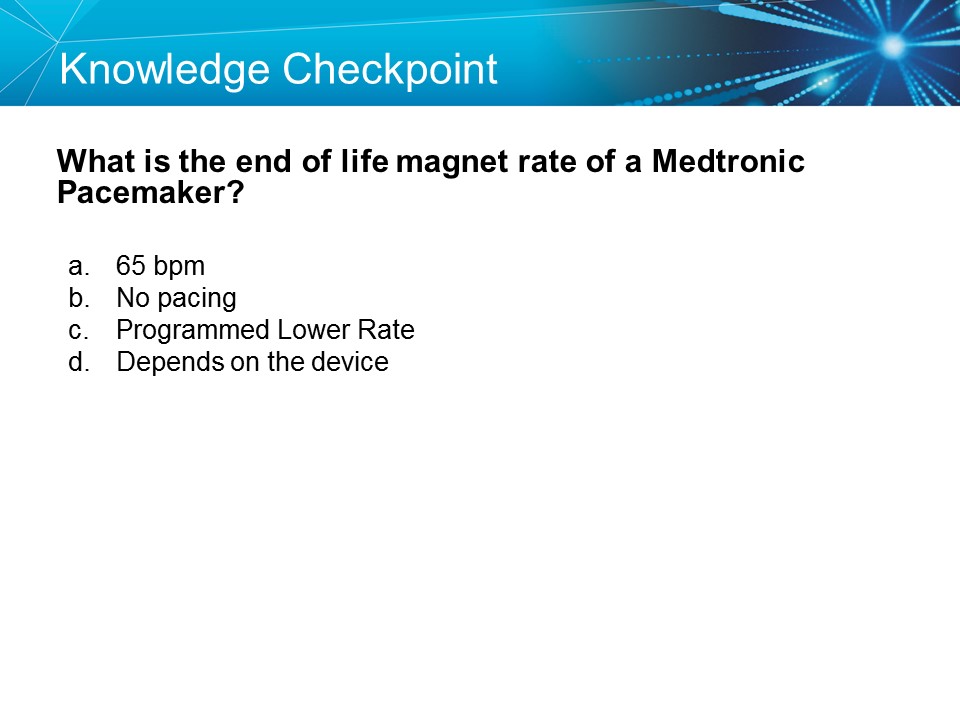 Knowledge Checkpoint

What is the end of life magnet rate of a Medtronic Pacemaker?

a. 65 bpm
b. No pacing
c. Programmed Lower Rate
d. Depends on the device